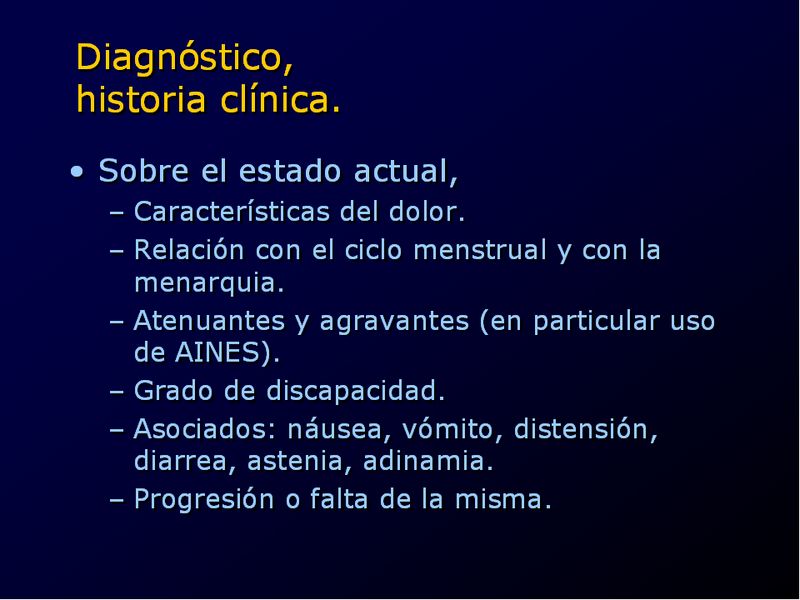 Diagnóstico,
historia clínica.

• Sobre el estado actual,
– Características del dolor.
– Relación con el ciclo menstrual y con la menarquia.
– Atenuantes y agravantes (en particular uso de AINES).
– Grado de discapacidad.
– Asociados: náusea, vómito, distensión, diarrea, astenia, adinamia.
– Progresión o falta de la misma.